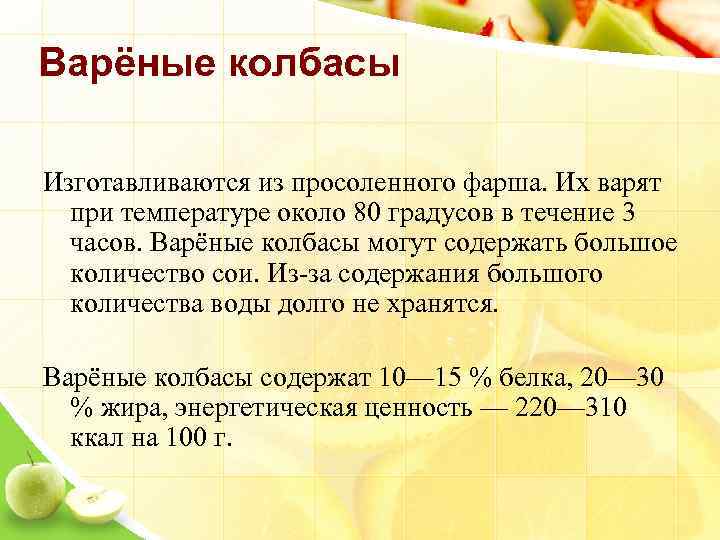 Варёные колбасы

Изготавливаются из просоленного фарша. Их варят при температуре около 80 градусов в течение 3 часов. Варёные колбасы могут содержать большое количество сои. Из-за содержания большого количества воды долго не хранятся.

Варёные колбасы содержат 10—15 % белка, 20—30 % жира, энергетическая ценность — 220—310 ккал на 100 г.